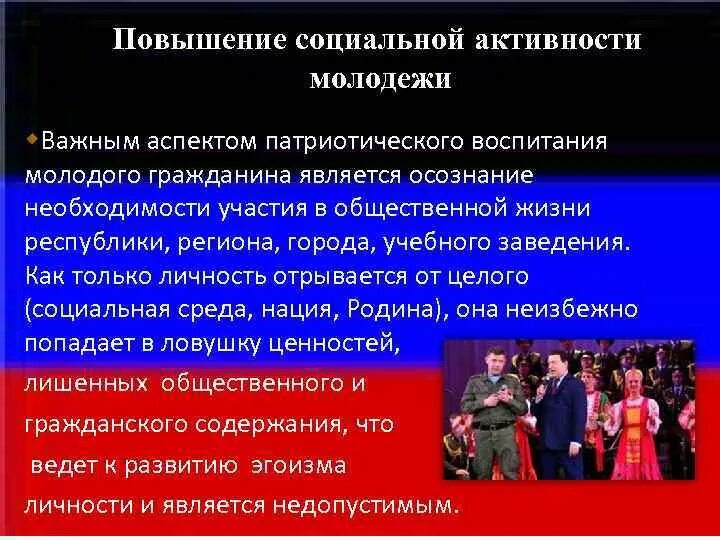 Повышение социальной активности молодежи

Важным аспектом патриотического воспитания молодого гражданина является осознание необходимости участия в общественной жизни республики, региона, города, учебного заведения. Как только личность отрывается от целого (социальная среда, нация, Родина), она неизбежно попадает в ловушку ценностей, лишенных общественного и гражданского содержания, что ведет к развитию эгоизма личности и является недопустимым.